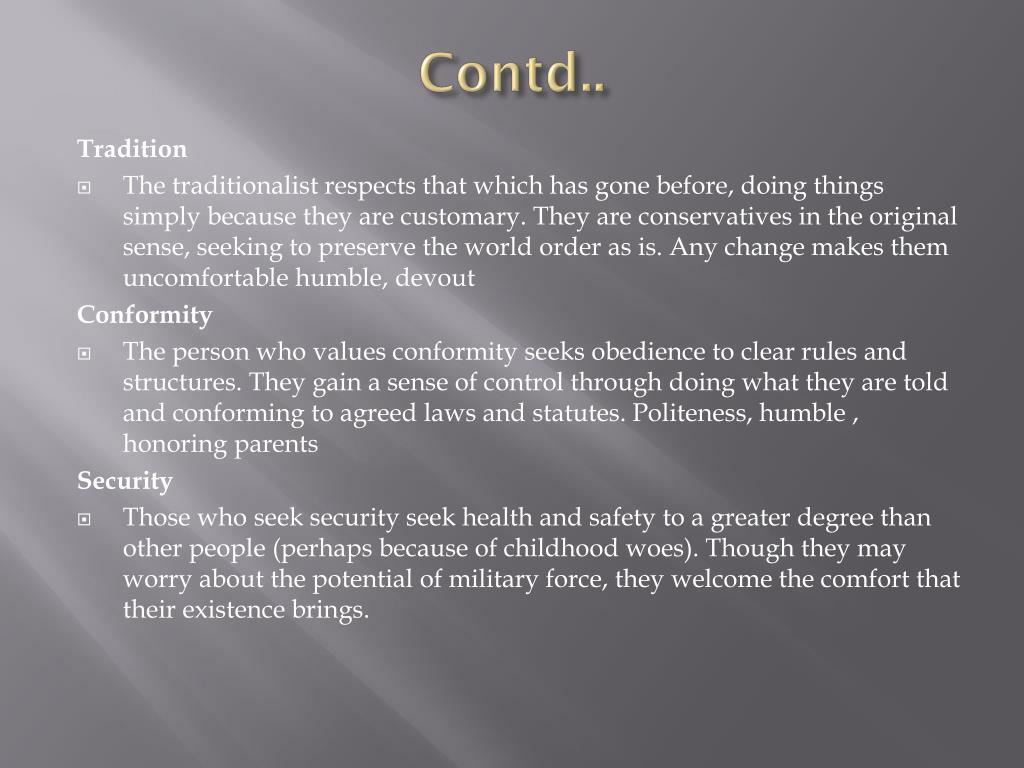 Contd..

Tradition

The traditionalist respects that which has gone before, doing things simply because they are customary. They are conservatives in the original sense, seeking to preserve the world order as is. Any change makes them uncomfortable humble, devout

Conformity

The person who values conformity seeks obedience to clear rules and structures. They gain a sense of control through doing what they are told and conforming to agreed laws and statutes. Politeness, humble , honoring parents

Security

Those who seek security seek health and safety to a greater degree than other people (perhaps because of childhood woes). Though they may worry about the potential of military force, they welcome the comfort that their existence brings.